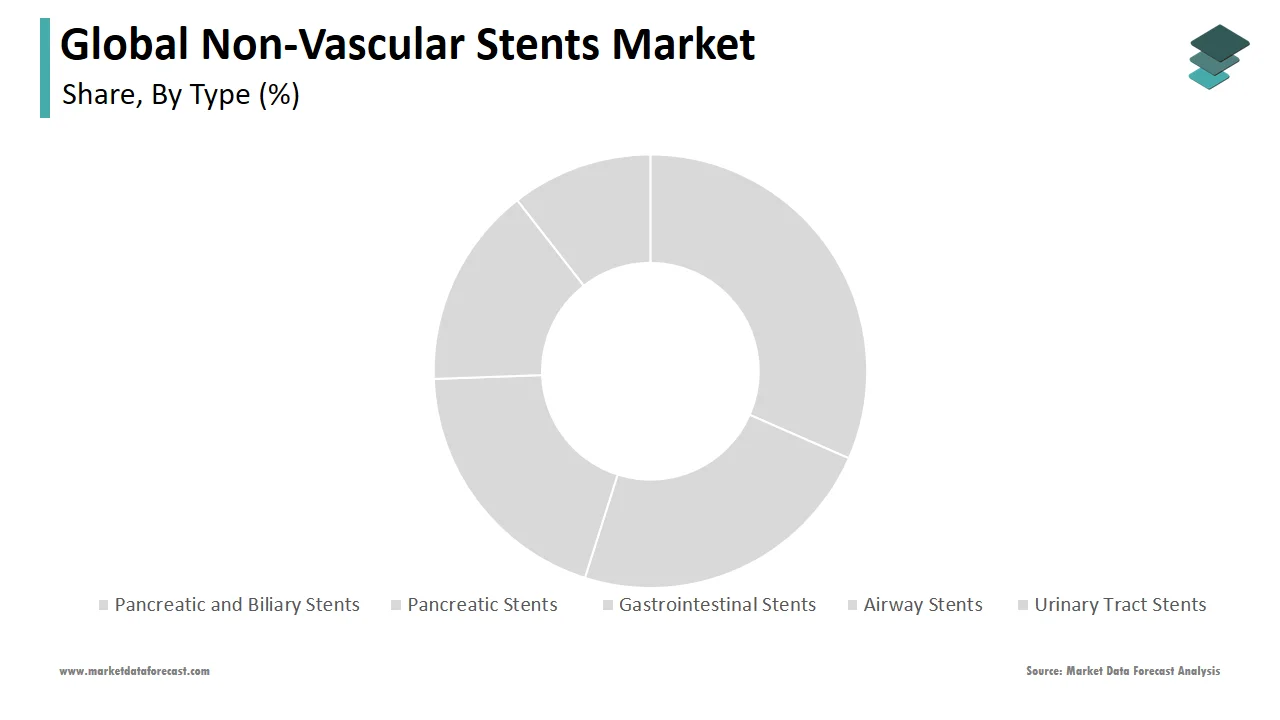 Global Non-Vascular Stents Market

Share, By Type (%)

Pancreatic and Biliary Stents   Pancreatic Stents   Gastrointestinal Stents   Airway Stents   Urinary Tract Stents

www.marketdataforecast.com

Source: Market Data Forecast Analysis